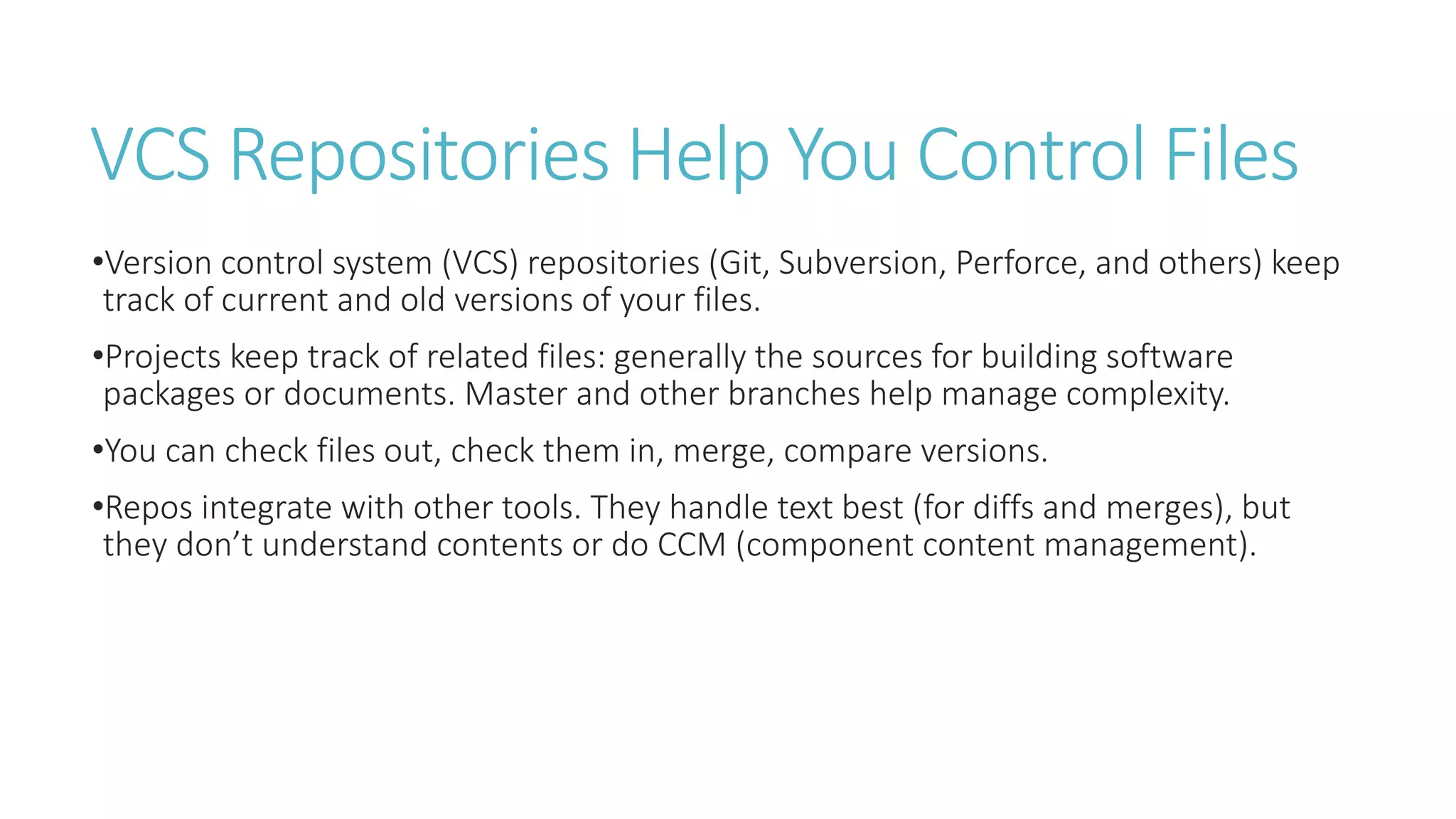 VCS Repositories Help You Control Files

•Version control system (VCS) repositories (Git, Subversion, Perforce, and others) keep track of current and old versions of your files.

•Projects keep track of related files: generally the sources for building software packages or documents. Master and other branches help manage complexity.

•You can check files out, check them in, merge, compare versions.

•Repos integrate with other tools. They handle text best (for diffs and merges), but they don’t understand contents or do CCM (component content management).